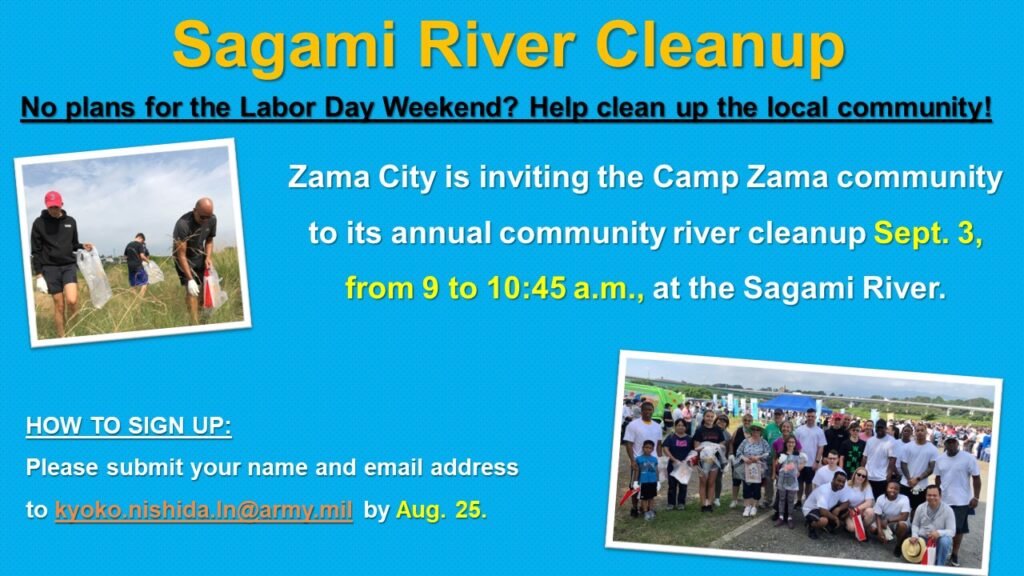 Sagami River Cleanup

No plans for the Labor Day Weekend? Help clean up the local community!

Zama City is inviting the Camp Zama community to its annual community river cleanup Sept. 3, from 9 to 10:45 a.m., at the Sagami River.

HOW TO SIGN UP:

Please submit your name and email address to kyoko.nishida.ln@army.mil by Aug. 25.